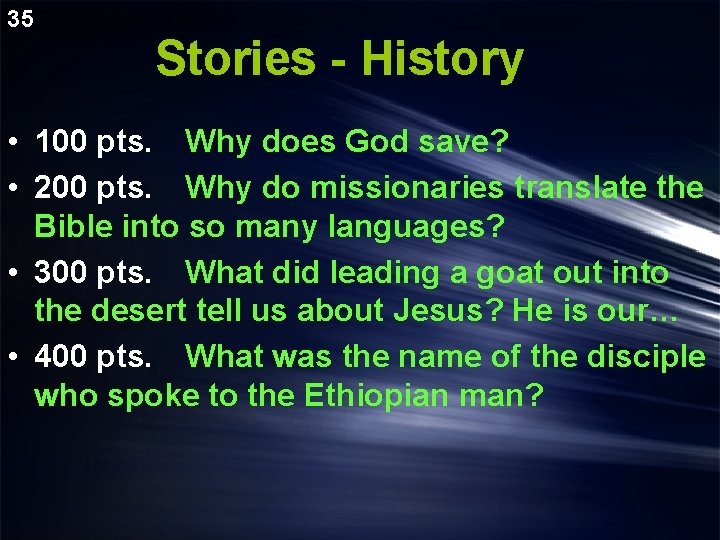 35

Stories - History

• 100 pts. Why does God save?
• 200 pts. Why do missionaries translate the Bible into so many languages?
• 300 pts. What did leading a goat out into the desert tell us about Jesus? He is our…
• 400 pts. What was the name of the disciple who spoke to the Ethiopian man?